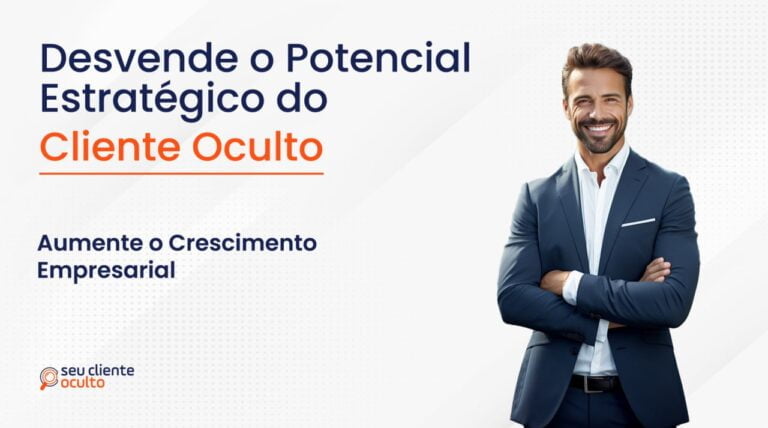 Desvende o Potencial Estratégico do Cliente Oculto

Aumente o Crescimento Empresarial

seu cliente oculto